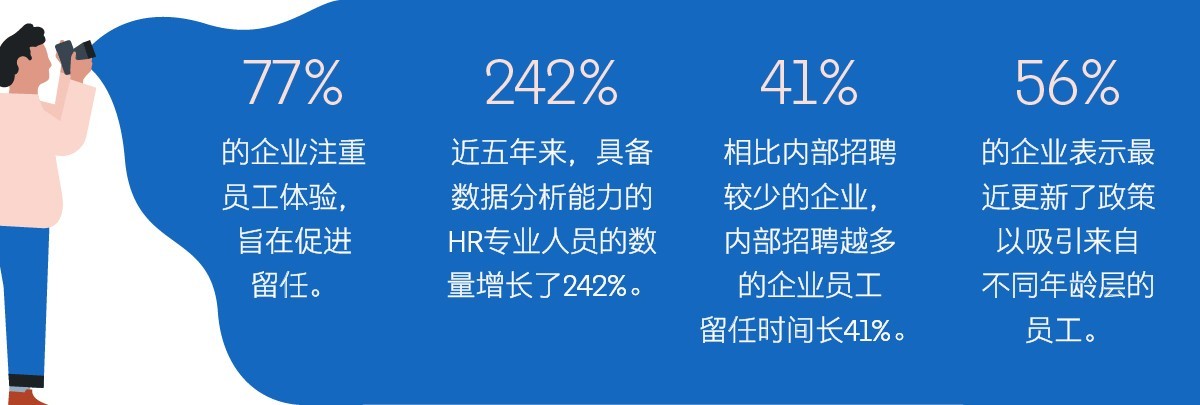 77%
的企业注重员工体验，旨在促进留任。

242%
近五年来，具备数据分析能力的HR专业人员的数量增长了242%。

41%
相比内部招聘较少的企业，内部招聘越多的企业员工留任时间长41%。

56%
的企业表示最近更新了政策以吸引来自不同年龄层的员工。